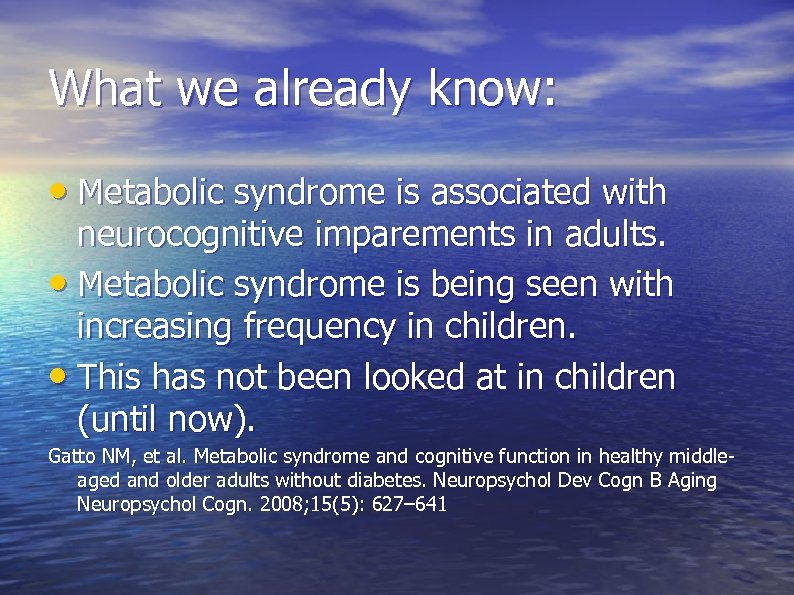 What we already know:

• Metabolic syndrome is associated with neurocognitive imparements in adults.
• Metabolic syndrome is being seen with increasing frequency in children.
• This has not been looked at in children (until now).

Gatto NM, et al. Metabolic syndrome and cognitive function in healthy middle-aged and older adults without diabetes. Neuropsychol Dev Cogn B Aging Neuropsychol Cogn. 2008;15(5): 627–641